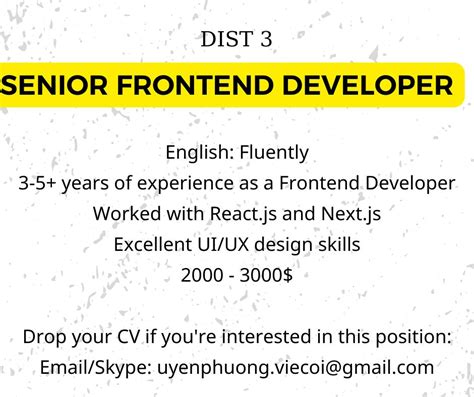 DIST 3

SENIOR FRONTEND DEVELOPER

English: Fluently
3-5+ years of experience as a Frontend Developer
Worked with React.js and Next.js
Excellent UI/UX design skills
2000 - 3000$

Drop your CV if you're interested in this position:
Email/Skype: uyenphuong.viecoi@gmail.com